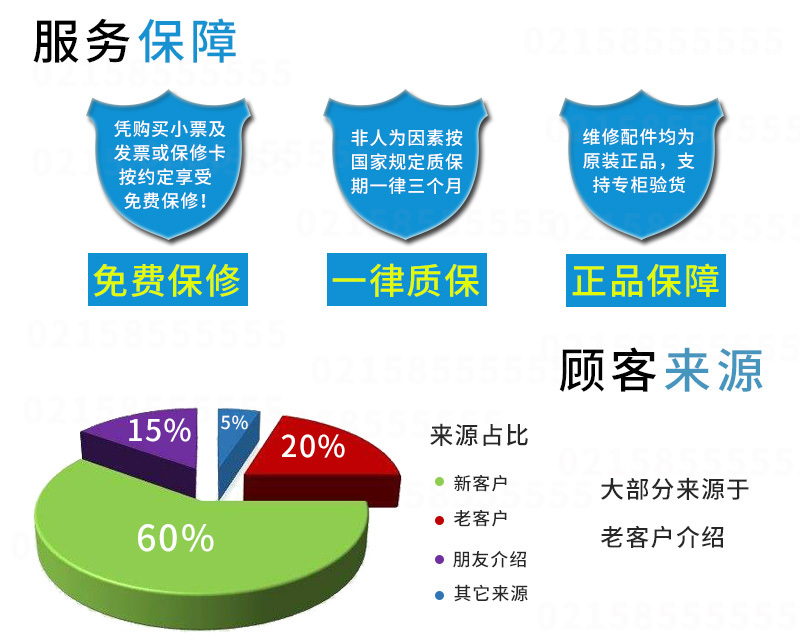 服务保障

凭购买小票及发票或保修卡按约定享受免费保修！

非人为因素按国家规定质保期一律三个月

维修配件均为原装正品，支持专柜验货

免费保修

一律质保

正品保障

顾客来源

15%

5%

20%

60%

来源占比

新客户

老客户

朋友介绍

其它来源

大部分来源于老客户介绍

02158555555